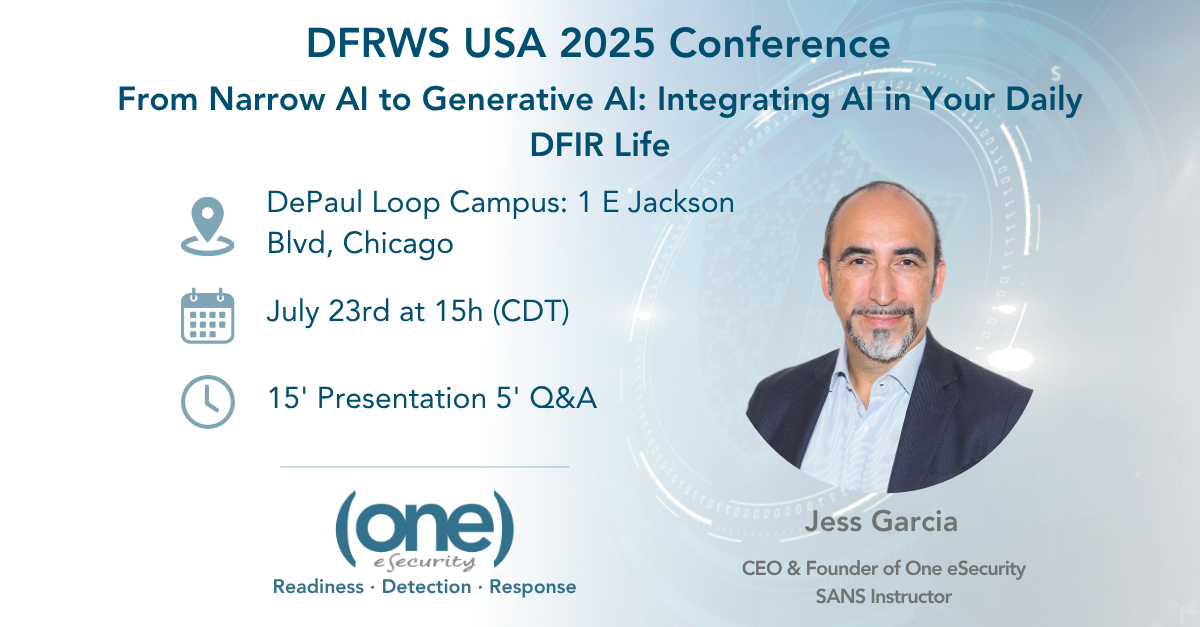 DFRWS USA 2025 Conference
From Narrow AI to Generative AI: Integrating AI in Your Daily DFIR Life

DePaul Loop Campus: 1 E Jackson Blvd, Chicago

July 23rd at 15h (CDT)

15' Presentation 5' Q&A

(one)
eSecurity
Readiness · Detection · Response

Jess Garcia

CEO & Founder of One eSecurity
SANS Instructor